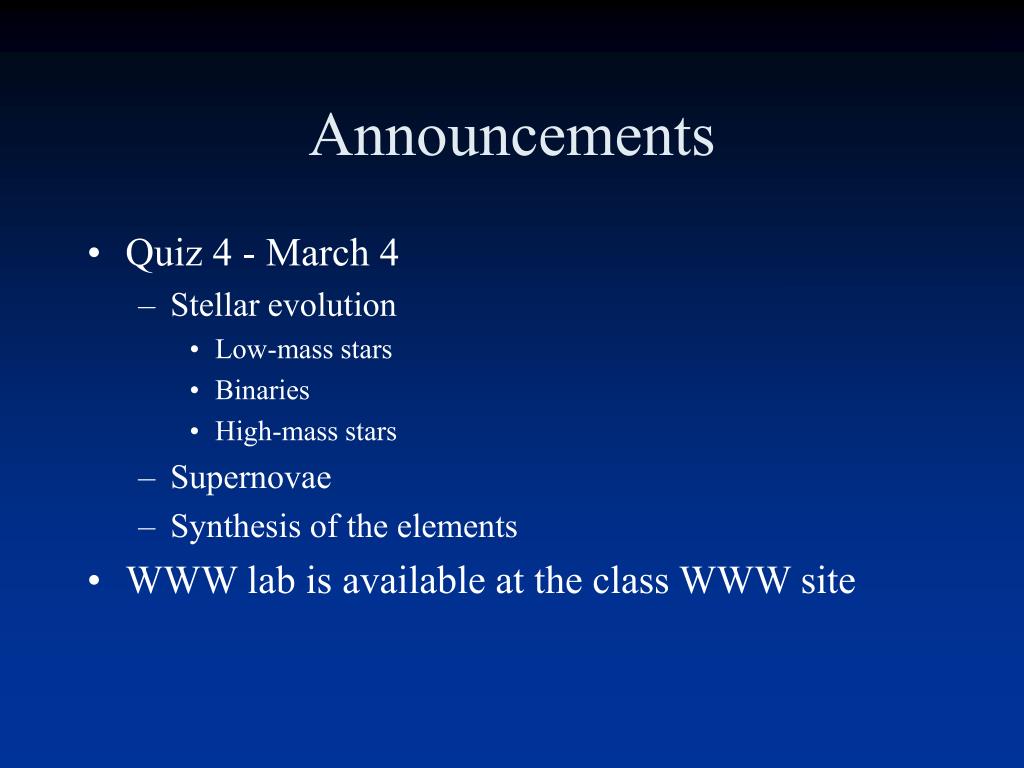 Announcements

• Quiz 4 - March 4
  – Stellar evolution
    • Low-mass stars
    • Binaries
    • High-mass stars
  – Supernovae
  – Synthesis of the elements
• WWW lab is available at the class WWW site